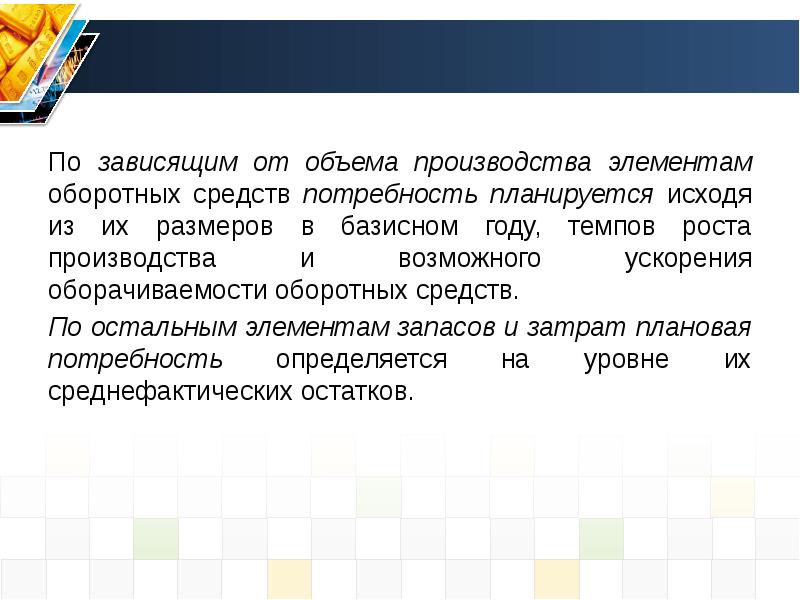 По зависящим от объема производства элементам оборотных средств потребность планируется исходя из их размеров в базисном году, темпов роста производства и возможного ускорения оборачиваемости оборотных средств.

По остальным элементам запасов и затрат плановая потребность определяется на уровне их среднефактических остатков.